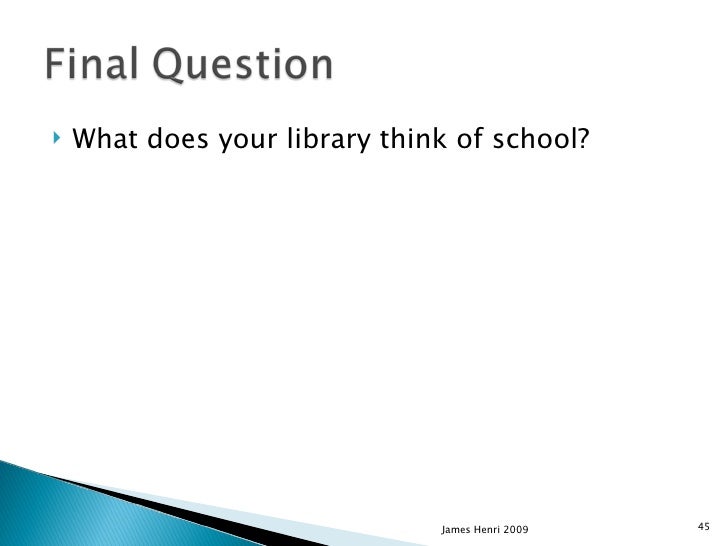 Final Question

What does your library think of school?

James Henri 2009

45